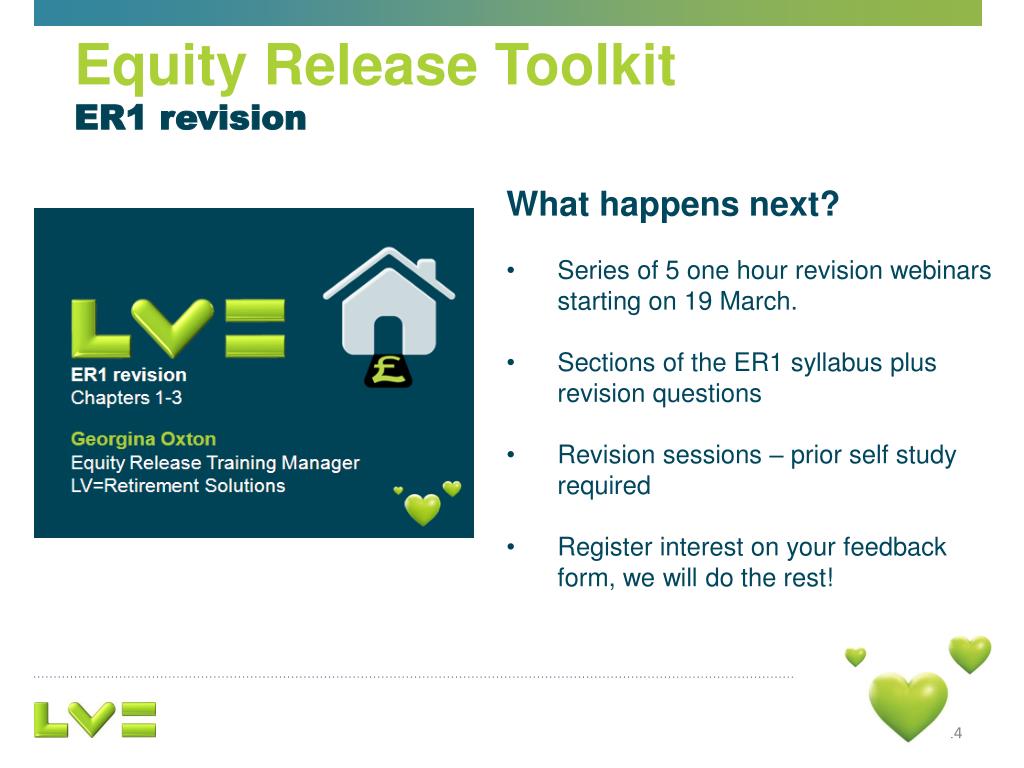 Equity Release Toolkit
ER1 revision

LV=

£

ER1 revision
Chapters 1-3

Georgina Oxton
Equity Release Training Manager
LV=Retirement Solutions

What happens next?

• Series of 5 one hour revision webinars starting on 19 March.

• Sections of the ER1 syllabus plus revision questions

• Revision sessions – prior self study required

• Register interest on your feedback form, we will do the rest!

LV=

.4